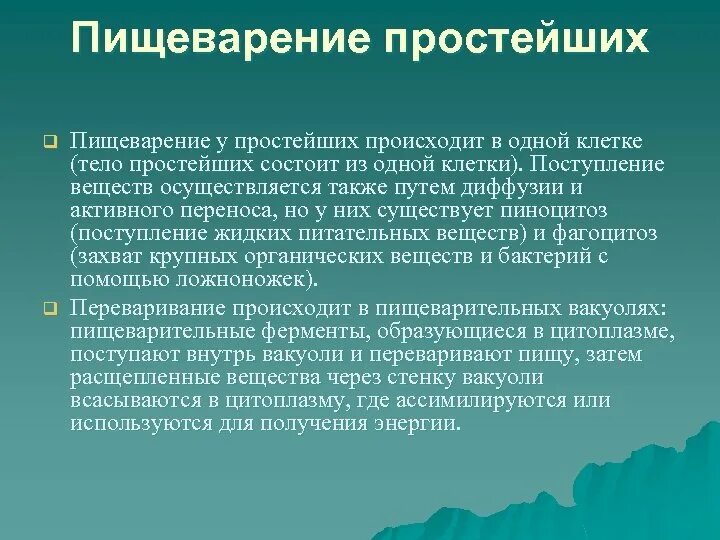 Пищеварение простейших

Пищеварение у простейших происходит в одной клетке (тело простейших состоит из одной клетки). Поступление веществ осуществляется также путем диффузии и активного переноса, но у них существует пиноцитоз (поступление жидких питательных веществ) и фагоцитоз (захват крупных органических веществ и бактерий с помощью ложноножек).

Переваривание происходит в пищеварительных вакуолях: пищеварительные ферменты, образующиеся в цитоплазме, поступают внутрь вакуоли и переваривают пищу, затем расщепленные вещества через стенку вакуоли всасываются в цитоплазму, где ассимилируются или используются для получения энергии.